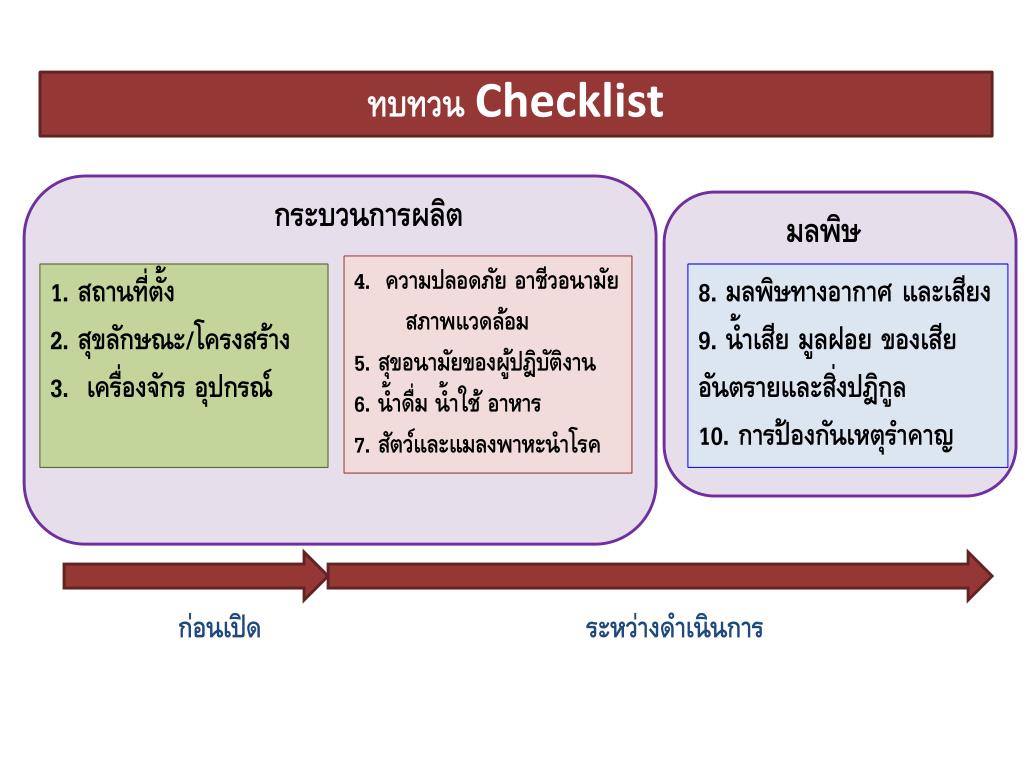 ทบทวน Checklist

กระบวนการผลิต

1. สถานที่ตั้ง
2. สุขลักษณะ/โครงสร้าง
3. เครื่องจักร อุปกรณ์

4. ความปลอดภัย อาชีวอนามัย สภาพแวดล้อม
5. สุขอนามัยของผู้ปฏิบัติงาน
6. น้ำดื่ม น้ำใช้ อาหาร
7. สัตว์และแมลงพาหะนำโรค

มลพิษ

8. มลพิษทางอากาศ และเสียง
9. น้ำเสีย มูลฝอย ของเสียอันตรายและสิ่งปฏิกูล
10. การป้องกันเหตุรำคาญ

ก่อนเปิด

ระหว่างดำเนินการ